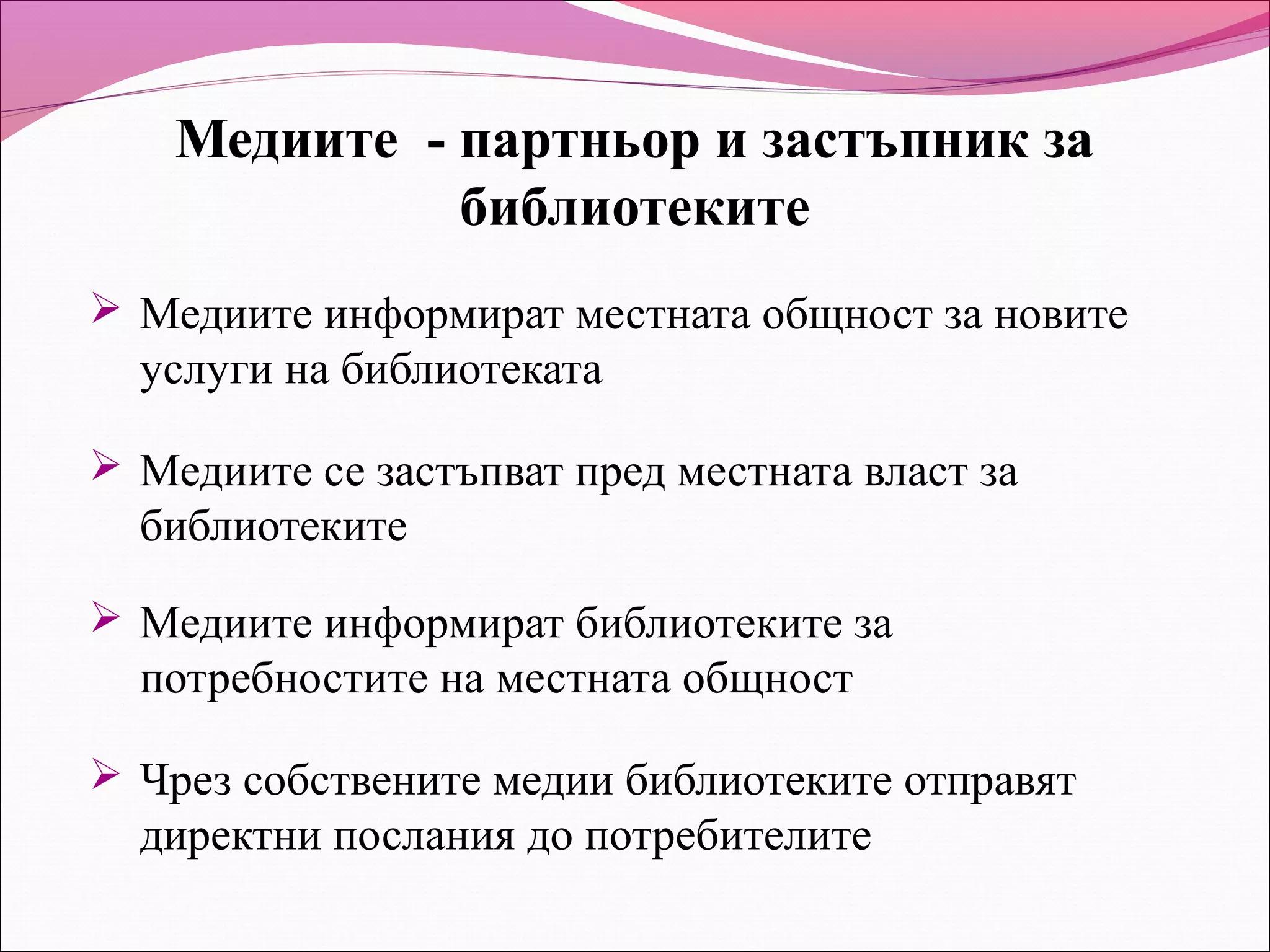 Медиите - партньор и застъпник за библиотеките

➢ Медиите информират местната общност за новите услуги на библиотеката

➢ Медиите се застъпват пред местната власт за библиотеките

➢ Медиите информират библиотеките за потребностите на местната общност

➢ Чрез собствените медии библиотеките отправят директни послания до потребителите